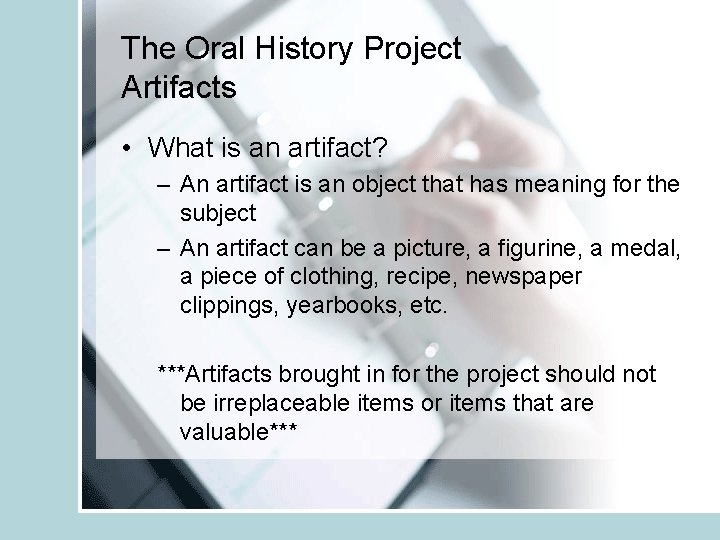 The Oral History Project
Artifacts

• What is an artifact?
– An artifact is an object that has meaning for the subject
– An artifact can be a picture, a figurine, a medal, a piece of clothing, recipe, newspaper clippings, yearbooks, etc.

***Artifacts brought in for the project should not be irreplaceable items or items that are valuable***